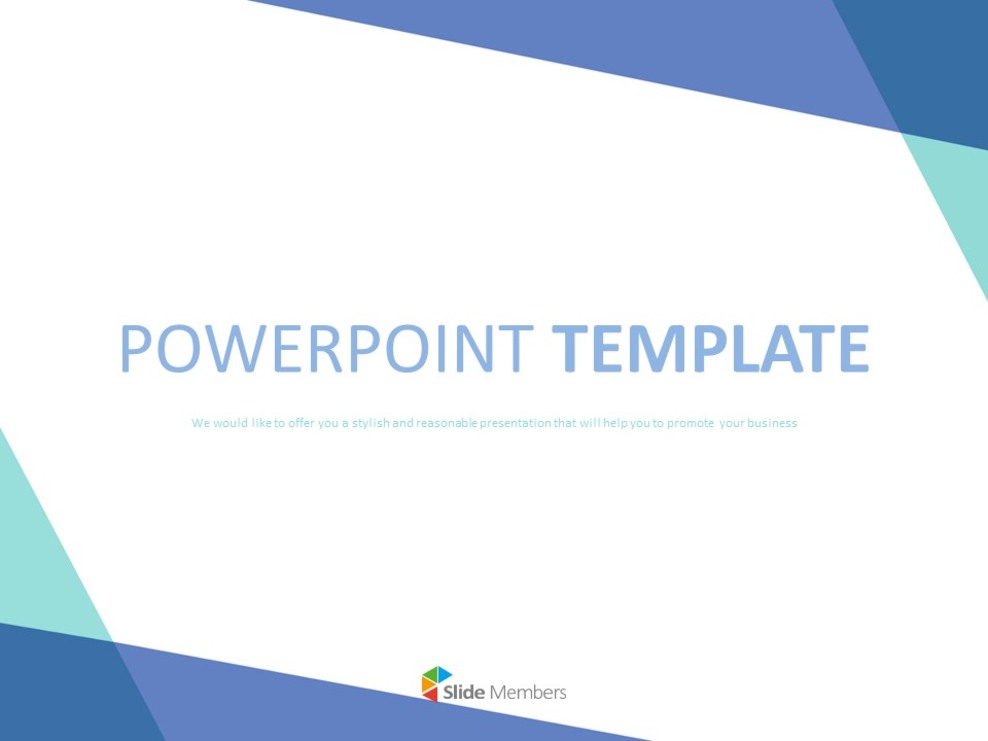 POWERPOINT TEMPLATE

We would like to offer you a stylish and reasonable presentation that will help you to promote your business

Slide Members